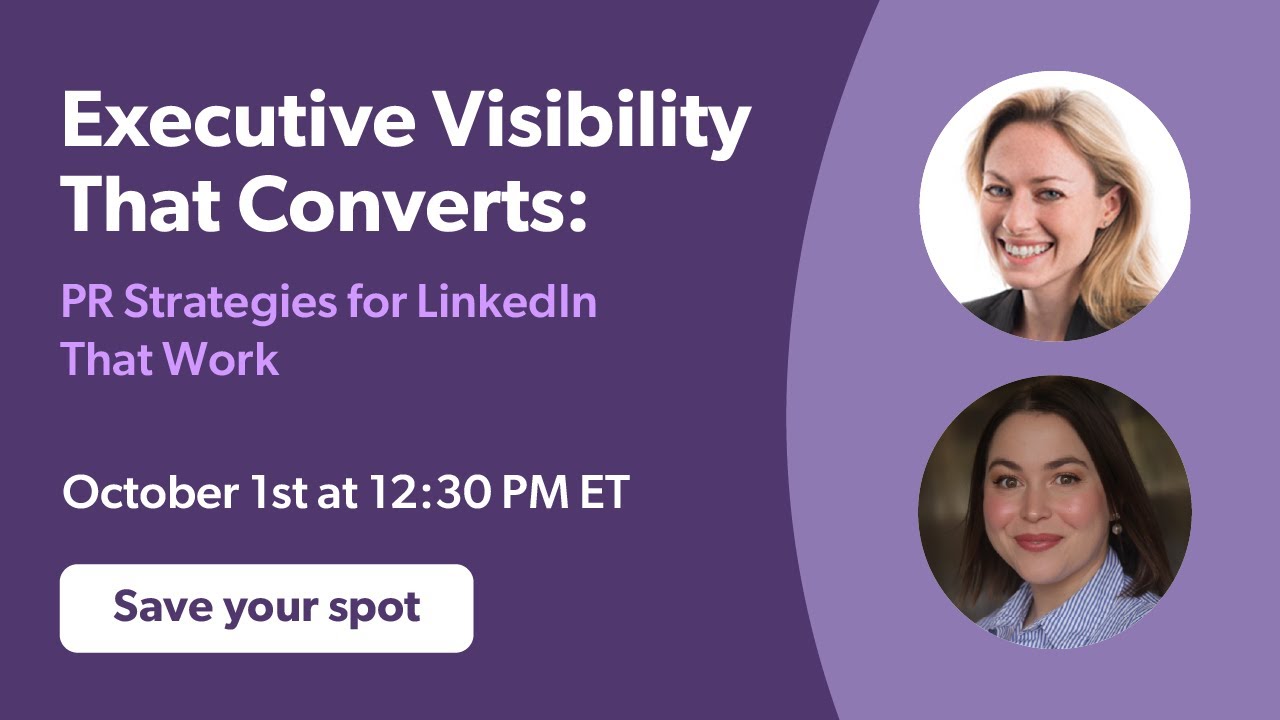 Executive Visibility That Converts:

PR Strategies for LinkedIn That Work

October 1st at 12:30 PM ET

Save your spot